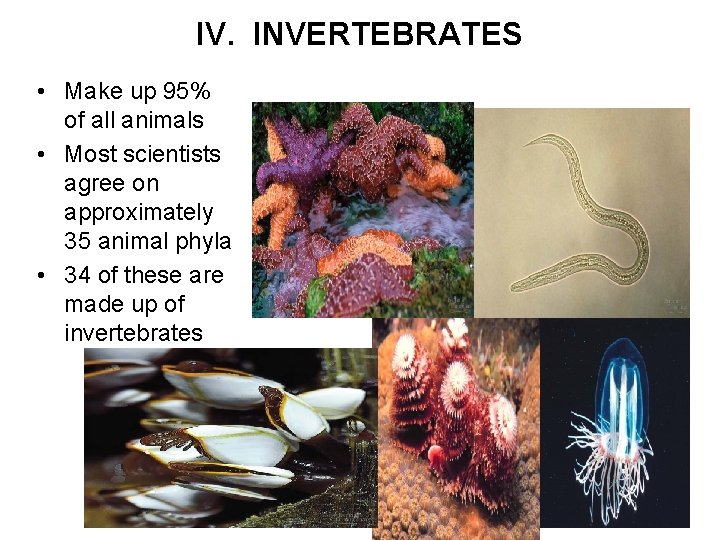 IV. INVERTEBRATES

• Make up 95% of all animals
• Most scientists agree on approximately 35 animal phyla
• 34 of these are made up of invertebrates